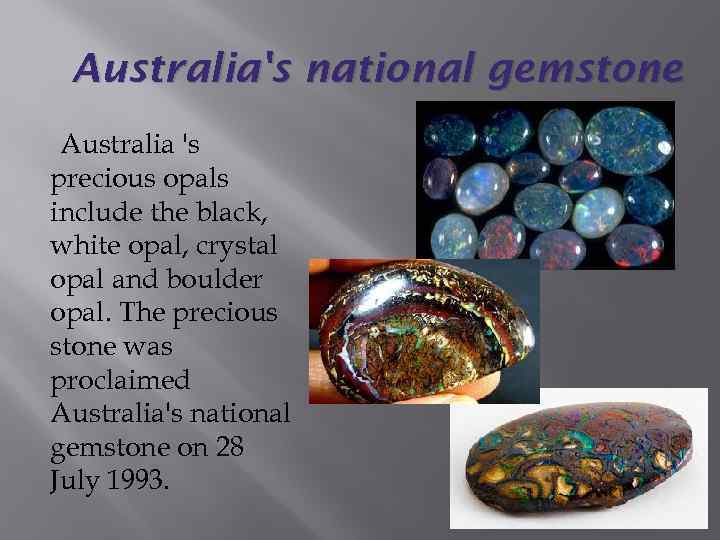 Australia's national gemstone

Australia 's precious opals include the black, white opal, crystal opal and boulder opal. The precious stone was proclaimed Australia's national gemstone on 28 July 1993.